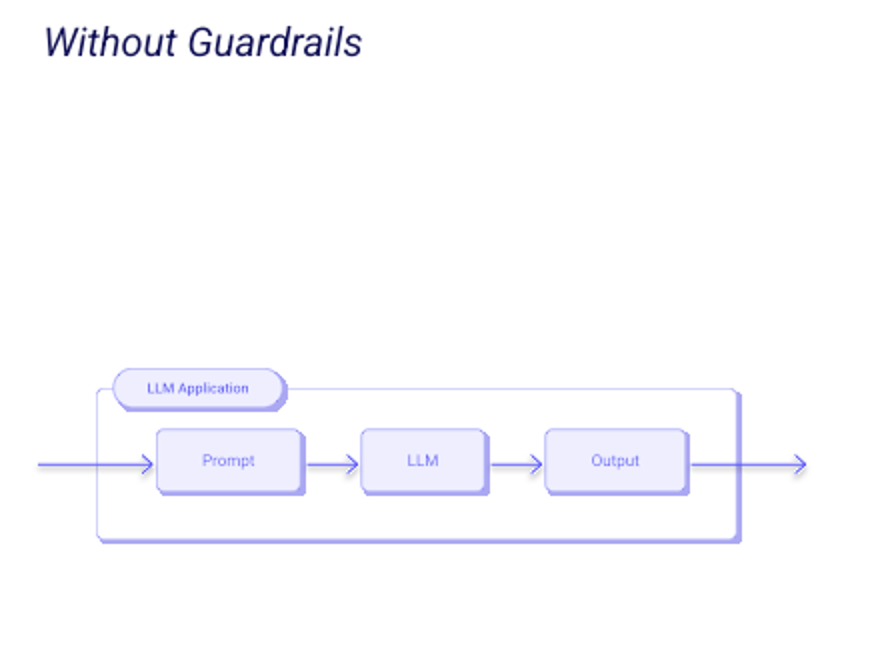 Without Guardrails

LLM Application

Prompt

LLM

Output